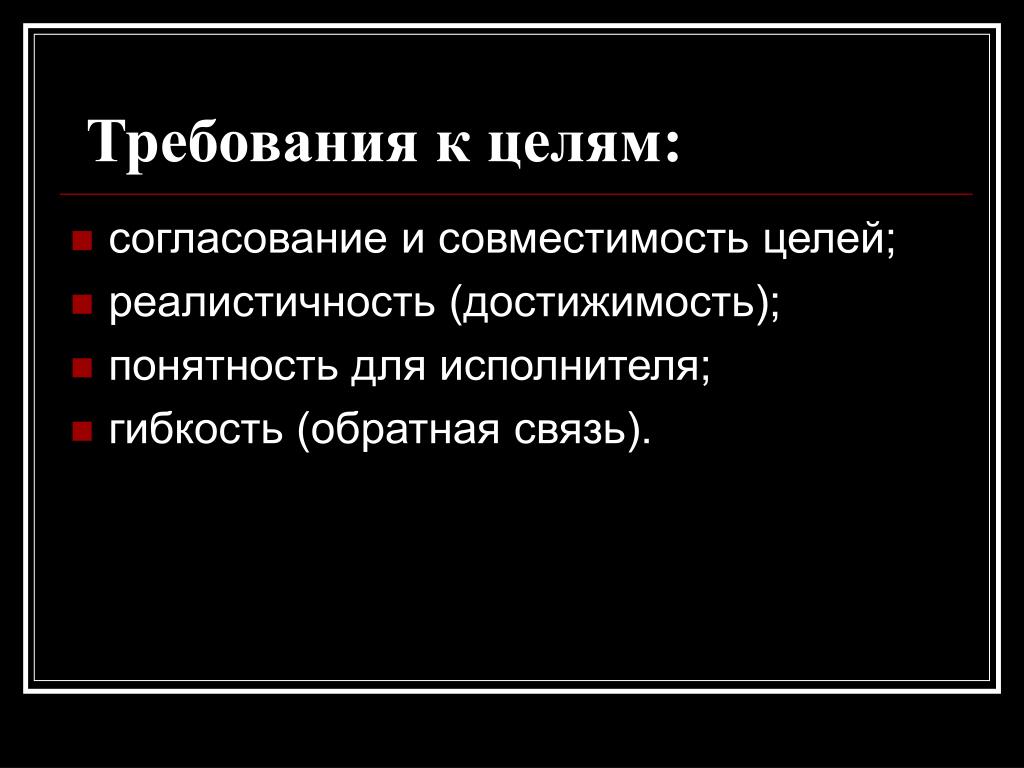 Требования к целям:

- согласование и совместимость целей;
- реалистичность (достижимость);
- понятность для исполнителя;
- гибкость (обратная связь).